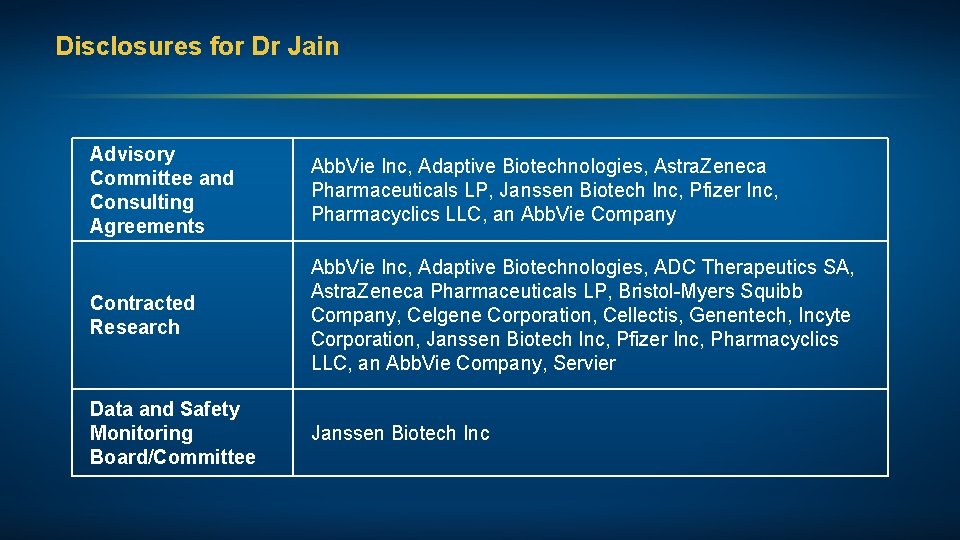 Disclosures for Dr Jain

| | |
|---|---|
| Advisory Committee and Consulting Agreements | AbbVie Inc, Adaptive Biotechnologies, AstraZeneca Pharmaceuticals LP, Janssen Biotech Inc, Pfizer Inc, Pharmacyclics LLC, an AbbVie Company |
| Contracted Research | AbbVie Inc, Adaptive Biotechnologies, ADC Therapeutics SA, AstraZeneca Pharmaceuticals LP, Bristol-Myers Squibb Company, Celgene Corporation, Cellectis, Genentech, Incyte Corporation, Janssen Biotech Inc, Pfizer Inc, Pharmacyclics LLC, an AbbVie Company, Servier |
| Data and Safety Monitoring Board/Committee | Janssen Biotech Inc |